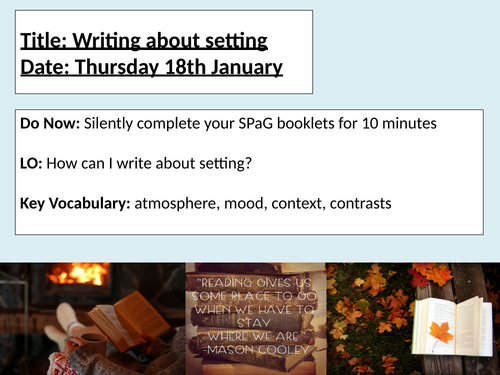 Title: Writing about setting
Date: Thursday 18th January

Do Now: Silently complete your SPaG booklets for 10 minutes

LO: How can I write about setting?

Key Vocabulary: atmosphere, mood, context, contrasts

"READING GIVES US SOME PLACE TO GO WHEN WE HAVE TO STAY WHERE WE ARE."
-MASON COOLEY